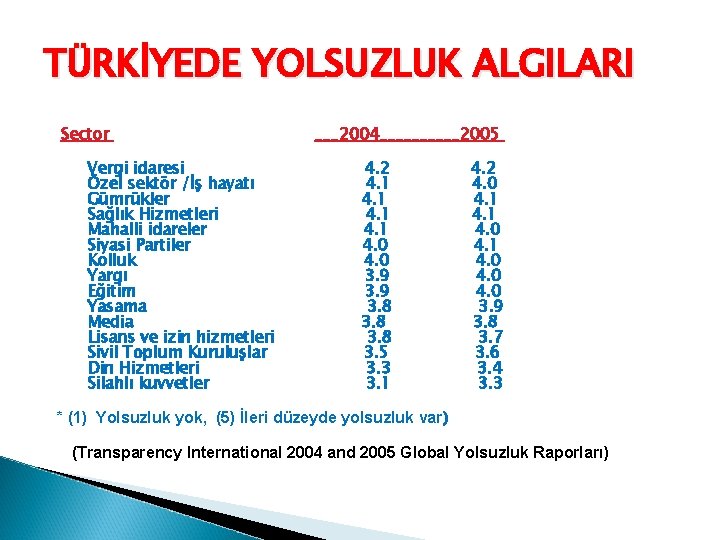 TÜRKİYEDE YOLSUZLUK ALGILARI

| Sector | 2004 | 2005 |
|---|---|---|
| Vergi idaresi | 4.2 | 4.2 |
| Özel sektör /İş hayatı | 4.1 | 4.0 |
| Gümrükler | 4.1 | 4.1 |
| Sağlık Hizmetleri | 4.1 | 4.1 |
| Mahalli idareler | 4.1 | 4.0 |
| Siyasi Partiler | 4.0 | 4.1 |
| Kolluk | 4.0 | 4.0 |
| Yargı | 3.9 | 4.0 |
| Eğitim | 3.9 | 4.0 |
| Yasama | 3.8 | 3.9 |
| Media | 3.8 | 3.8 |
| Lisans ve izin hizmetleri | 3.8 | 3.7 |
| Sivil Toplum Kuruluşlar | 3.5 | 3.6 |
| Din Hizmetleri | 3.3 | 3.4 |
| Silahlı kuvvetler | 3.1 | 3.3 |

* (1) Yolsuzluk yok, (5) İleri düzeyde yolsuzluk var)

(Transparency International 2004 and 2005 Global Yolsuzluk Raporları)